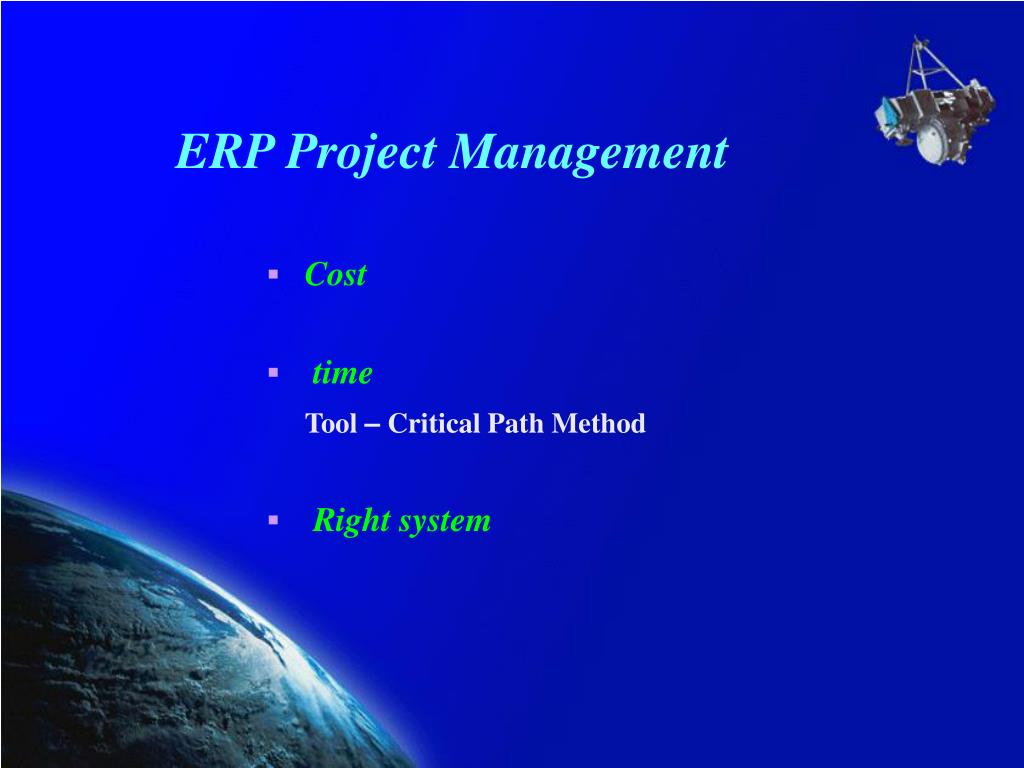 ERP Project Management

▪ Cost

▪ time
Tool – Critical Path Method

▪ Right system